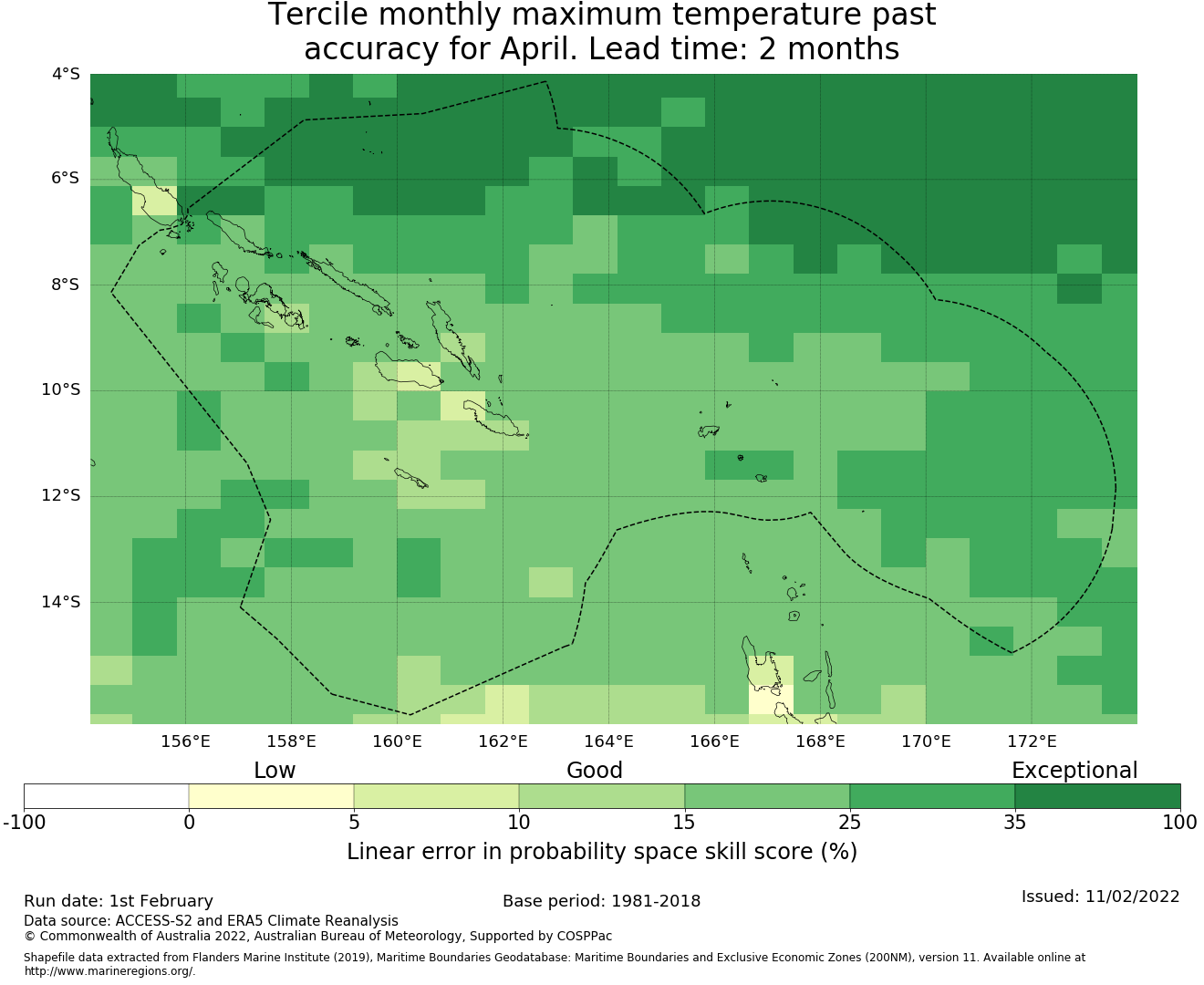 Tercile monthly maximum temperature past accuracy for April. Lead time: 2 months

4°S
6°S
8°S
10°S
12°S
14°S

156°E 158°E 160°E 162°E 164°E 166°E 168°E 170°E 172°E

Low Good Exceptional

-100 0 5 10 15 25 35 100

Linear error in probability space skill score (%)

Run date: 1st February
Base period: 1981-2018
Issued: 11/02/2022
Data source: ACCESS-S2 and ERA5 Climate Reanalysis
© Commonwealth of Australia 2022, Australian Bureau of Meteorology, Supported by COSPPac

Shapefile data extracted from Flanders Marine Institute (2019), Maritime Boundaries Geodatabase: Maritime Boundaries and Exclusive Economic Zones (200NM), version 11. Available online at http://www.marineregions.org/.